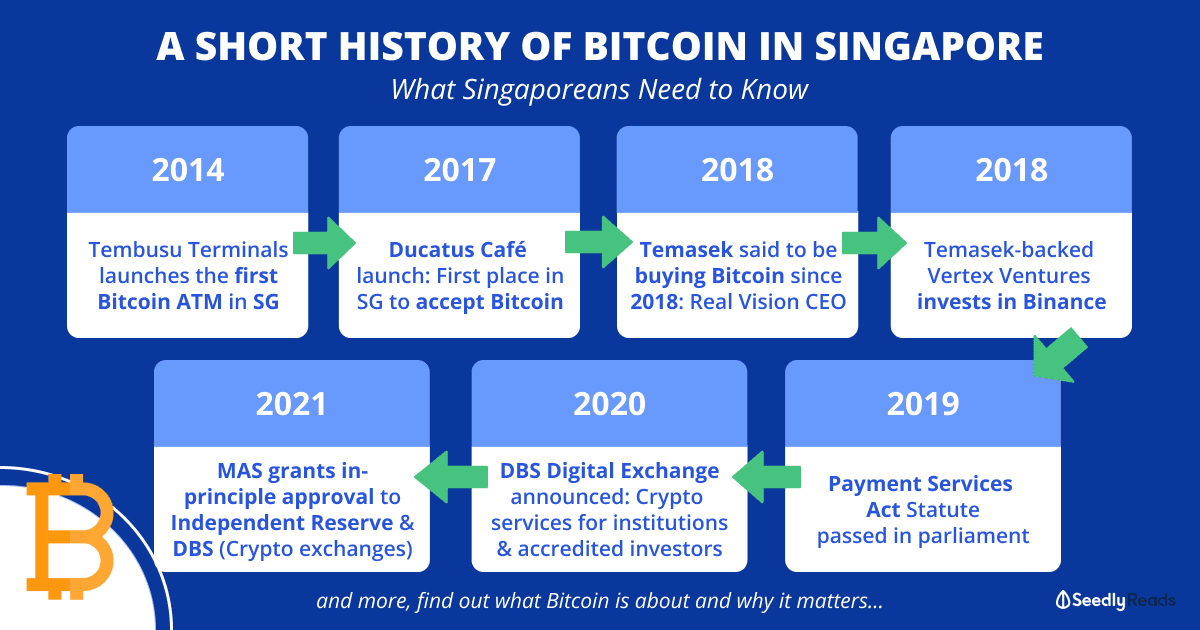 A SHORT HISTORY OF BITCOIN IN SINGAPORE

What Singaporeans Need to Know

2014

Tembusu Terminals launches the first Bitcoin ATM in SG

2017

Ducatus Café launch: First place in SG to accept Bitcoin

2018

Temasek said to be buying Bitcoin since 2018: Real Vision CEO

2018

Temasek-backed Vertex Ventures invests in Binance

2019

Payment Services Act Statute passed in parliament

2020

DBS Digital Exchange announced: Crypto services for institutions & accredited investors

2021

MAS grants in-principle approval to Independent Reserve & DBS (Crypto exchanges)

and more, find out what Bitcoin is about and why it matters...

Seedly Reads